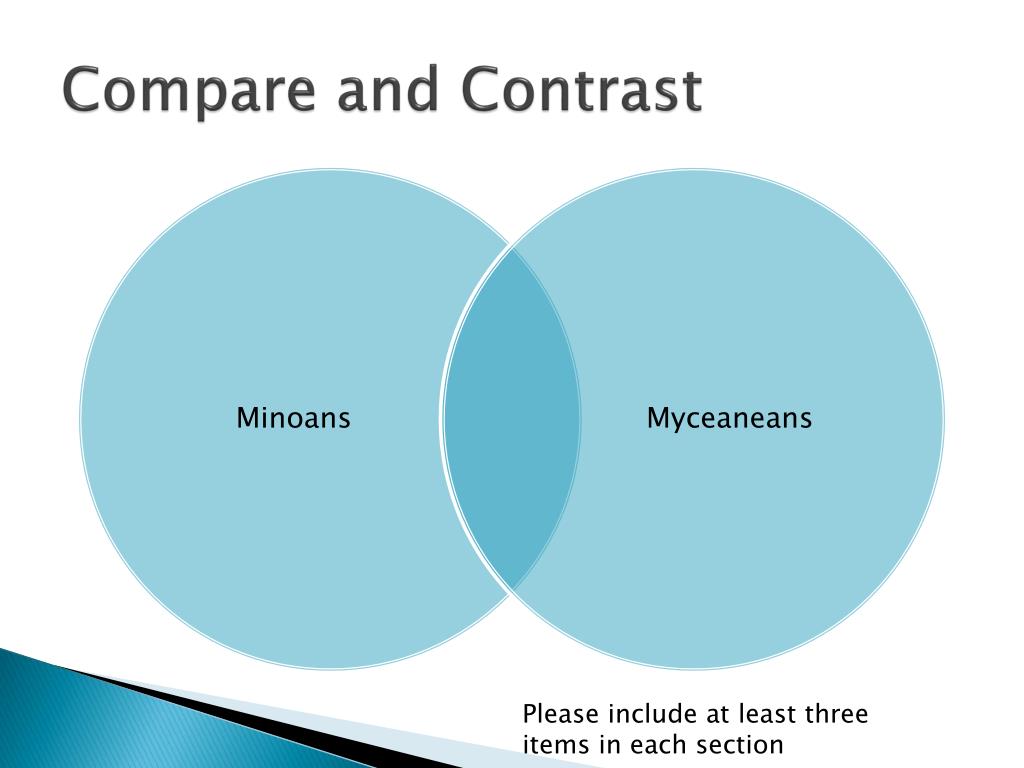 Compare and Contrast

Minoans

Myceaneans

Please include at least three items in each section